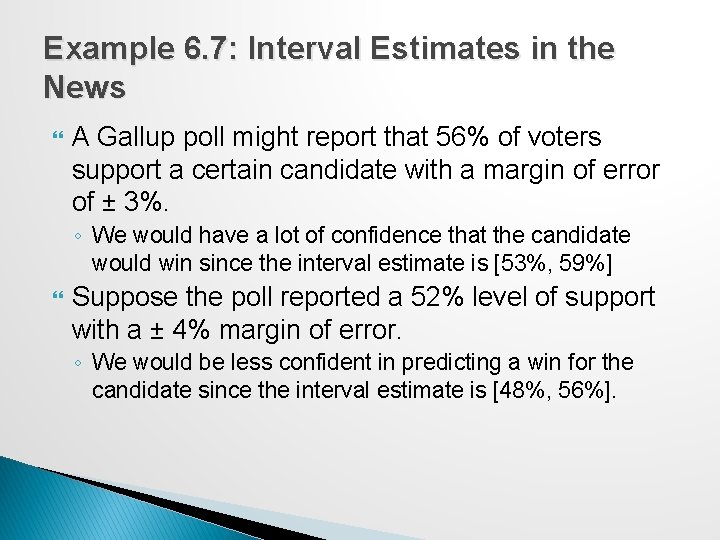 Example 6.7: Interval Estimates in the News

A Gallup poll might report that 56% of voters support a certain candidate with a margin of error of ± 3%.

◦ We would have a lot of confidence that the candidate would win since the interval estimate is [53%, 59%]

Suppose the poll reported a 52% level of support with a ± 4% margin of error.

◦ We would be less confident in predicting a win for the candidate since the interval estimate is [48%, 56%].